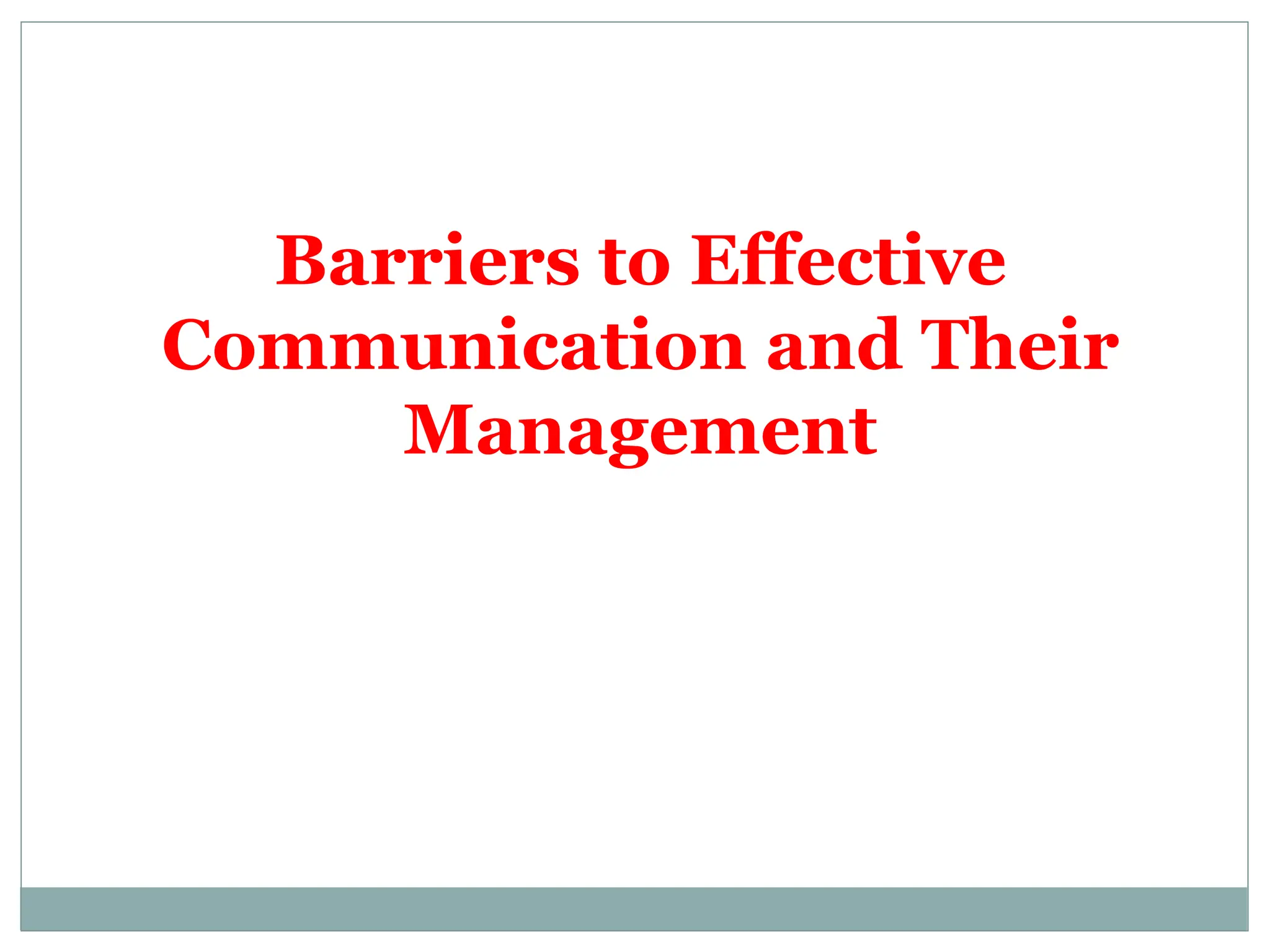 Barriers to Effective Communication and Their Management